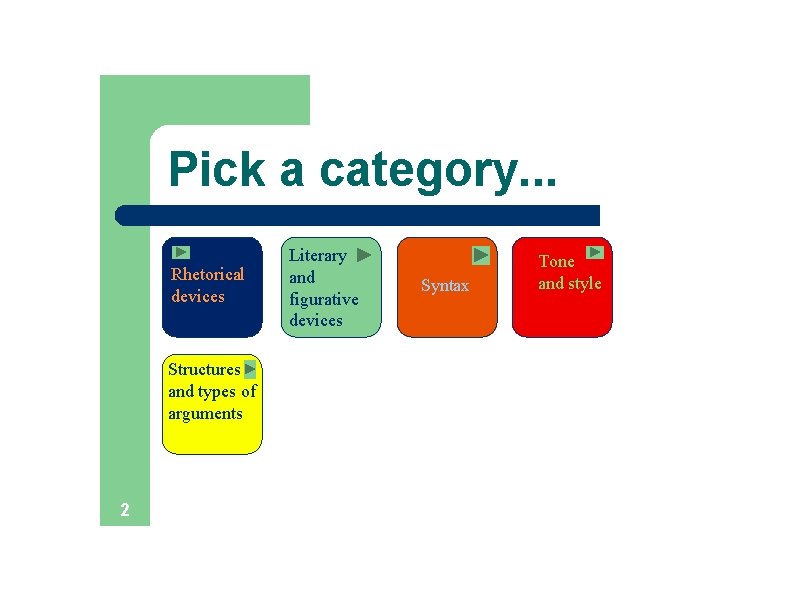 Pick a category...

Rhetorical devices

Literary and figurative devices

Syntax

Tone and style

Structures and types of arguments

2